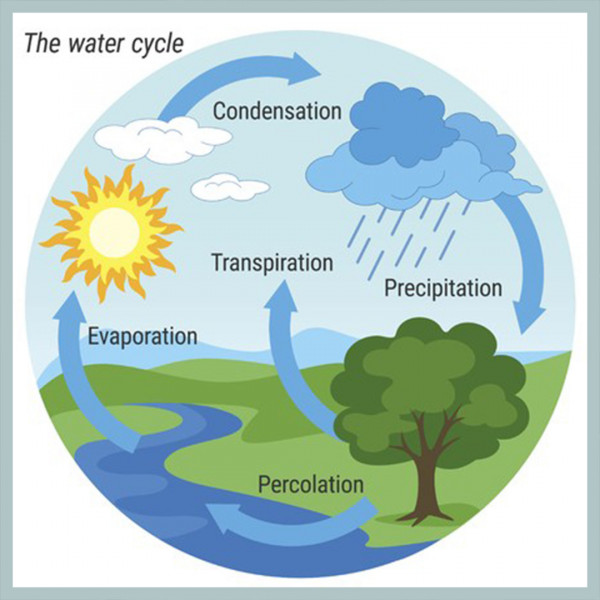 The water cycle

Condensation

Transpiration

Precipitation

Evaporation

Percolation